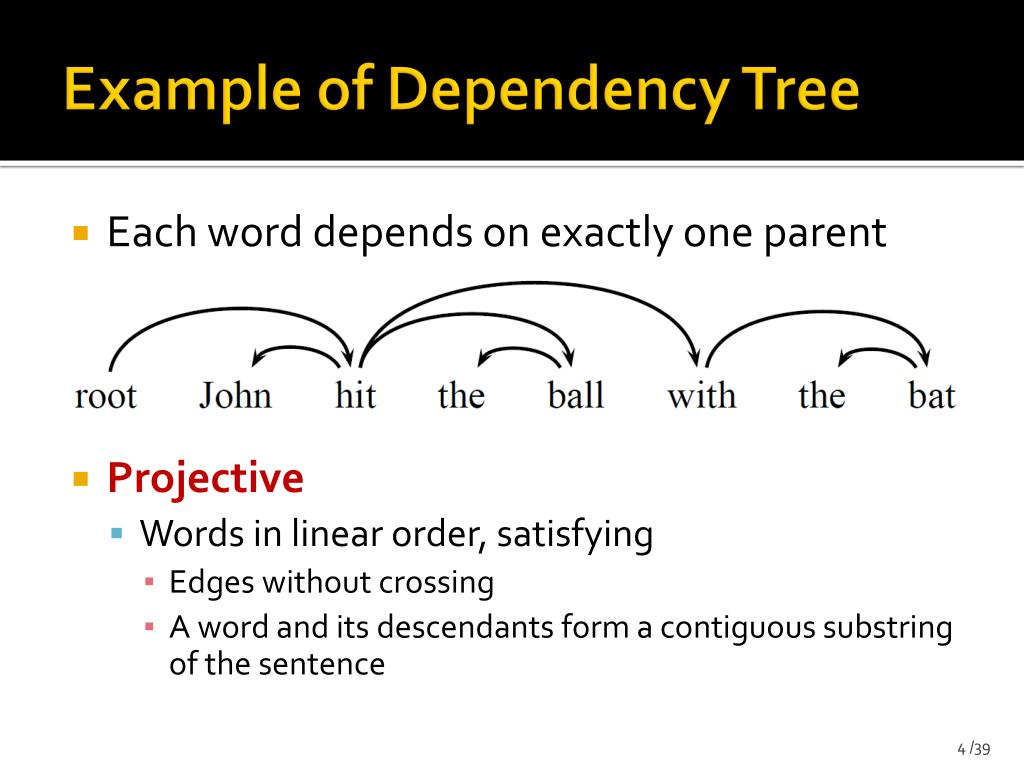 Example of Dependency Tree

Each word depends on exactly one parent

root John hit the ball with the bat

Projective

Words in linear order, satisfying

Edges without crossing

A word and its descendants form a contiguous substring of the sentence

4 /39